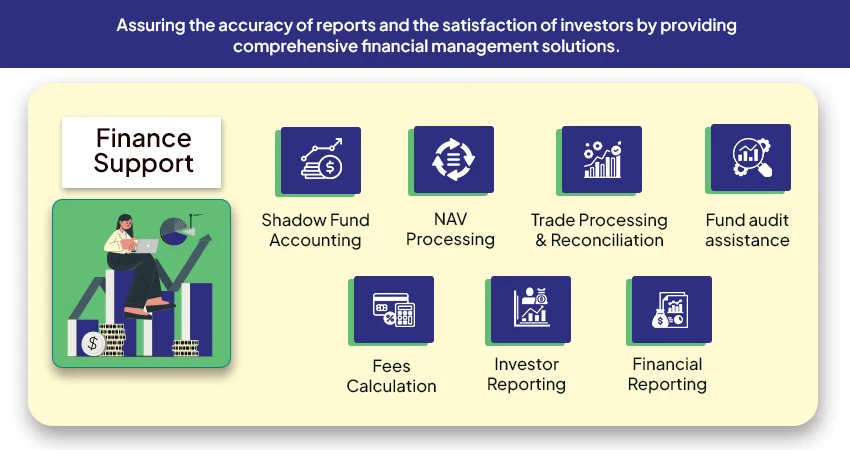 Assuring the accuracy of reports and the satisfaction of investors by providing comprehensive financial management solutions.

Finance Support

Shadow Fund Accounting

NAV Processing

Trade Processing & Reconciliation

Fund audit assistance

Fees Calculation

Investor Reporting

Financial Reporting